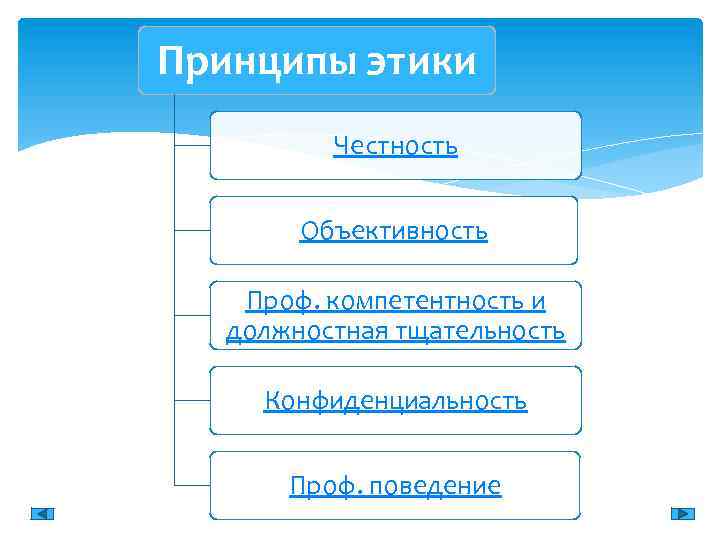 Принципы этики

Честность

Объективность

Проф. компетентность и должностная тщательность

Конфиденциальность

Проф. поведение